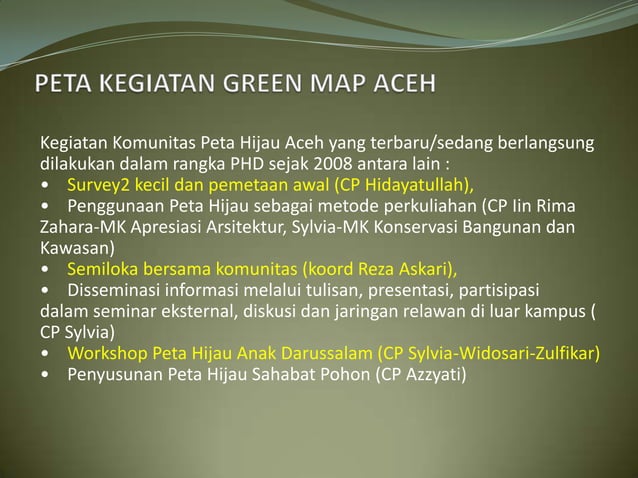 PETA KEGIATAN GREEN MAP ACEH

Kegiatan Komunitas Peta Hijau Aceh yang terbaru/sedang berlangsung dilakukan dalam rangka PHD sejak 2008 antara lain :
• Survey2 kecil dan pemetaan awal (CP Hidayatullah),
• Penggunaan Peta Hijau sebagai metode perkuliahan (CP Iin Rima Zahara-MK Apresiasi Arsitektur, Sylvia-MK Konservasi Bangunan dan Kawasan)
• Semiloka bersama komunitas (koord Reza Askari),
• Disseminasi informasi melalui tulisan, presentasi, partisipasi dalam seminar eksternal, diskusi dan jaringan relawan di luar kampus ( CP Sylvia)
• Workshop Peta Hijau Anak Darussalam (CP Sylvia-Widosari-Zulfikar)
• Penyusunan Peta Hijau Sahabat Pohon (CP Azzyati)